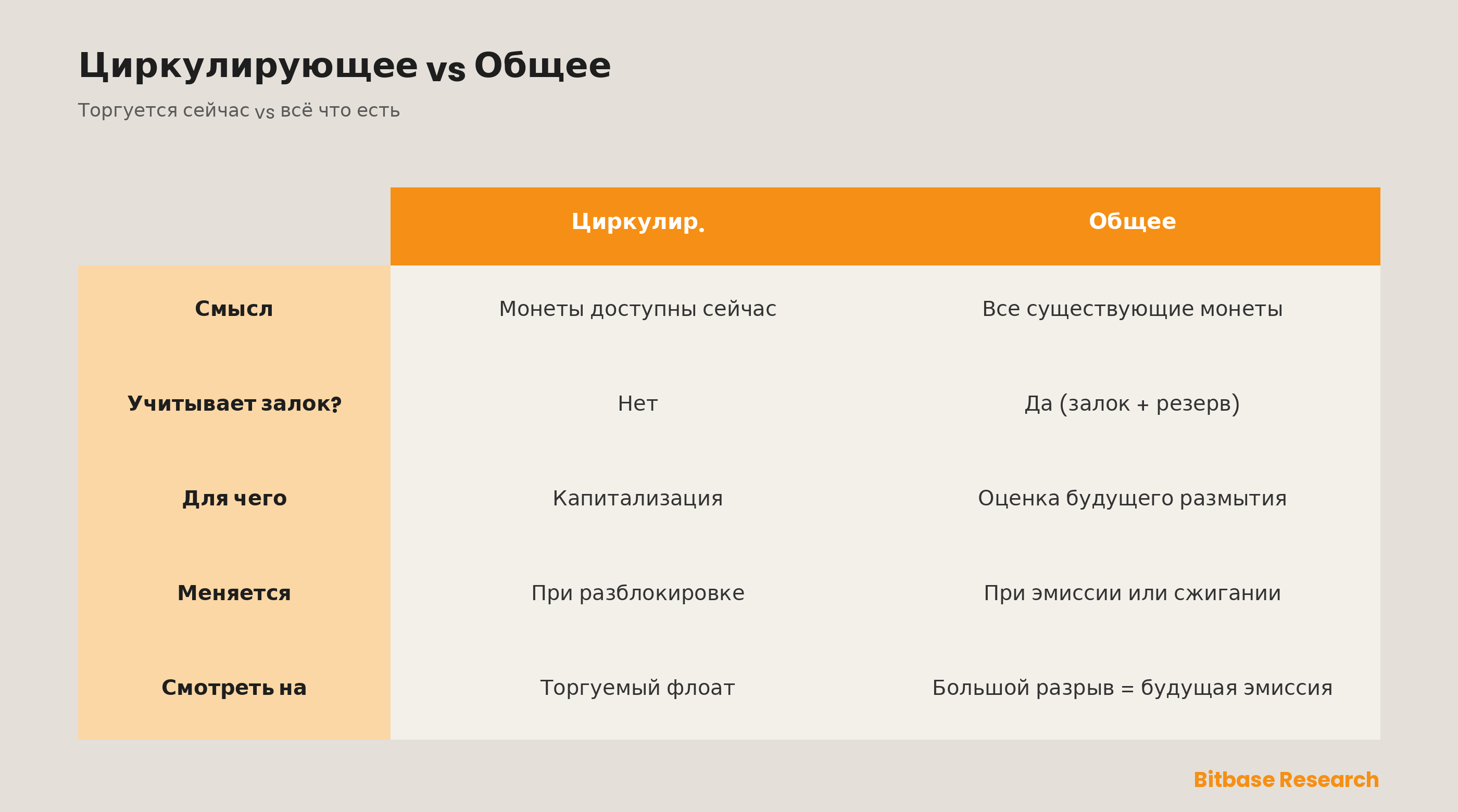 Циркулирующее vs Общее

Торгуется сейчас vs всё что есть

|  | Циркулир. | Общее |
|---|---|---|
| Смысл | Монеты доступны сейчас | Все существующие монеты |
| Учитывает залок? | Нет | Да (залок + резерв) |
| Для чего | Капитализация | Оценка будущего размытия |
| Меняется | При разблокировке | При эмиссии или сжигании |
| Смотреть на | Торгуемый флоат | Большой разрыв = будущая эмиссия |

Bitbase Research